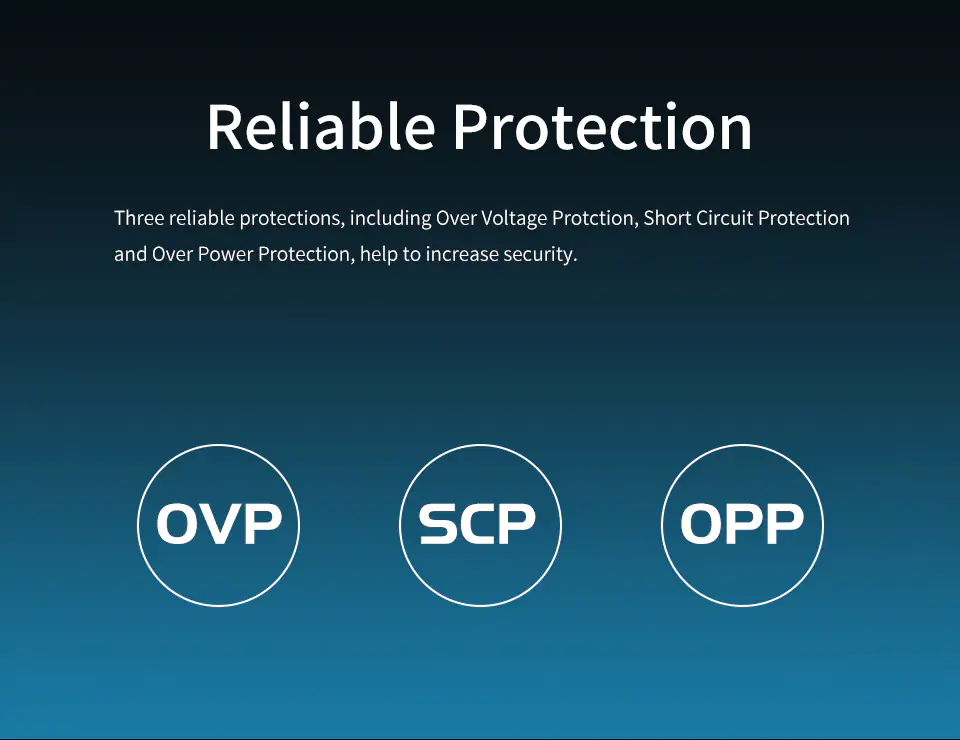 Reliable Protection

Three reliable protections, including Over Voltage Protction, Short Circuit Protection and Over Power Protection, help to increase security.

OVP

SCP

OPP